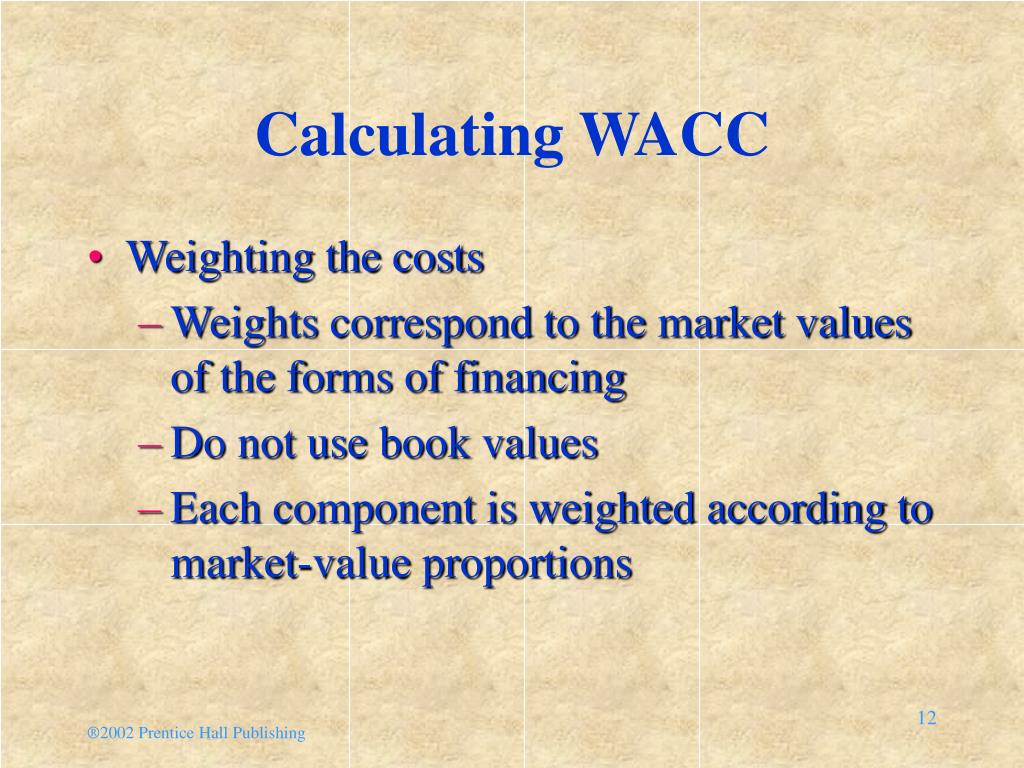 Calculating WACC

• Weighting the costs
  – Weights correspond to the market values of the forms of financing
  – Do not use book values
  – Each component is weighted according to market-value proportions

®2002 Prentice Hall Publishing

12